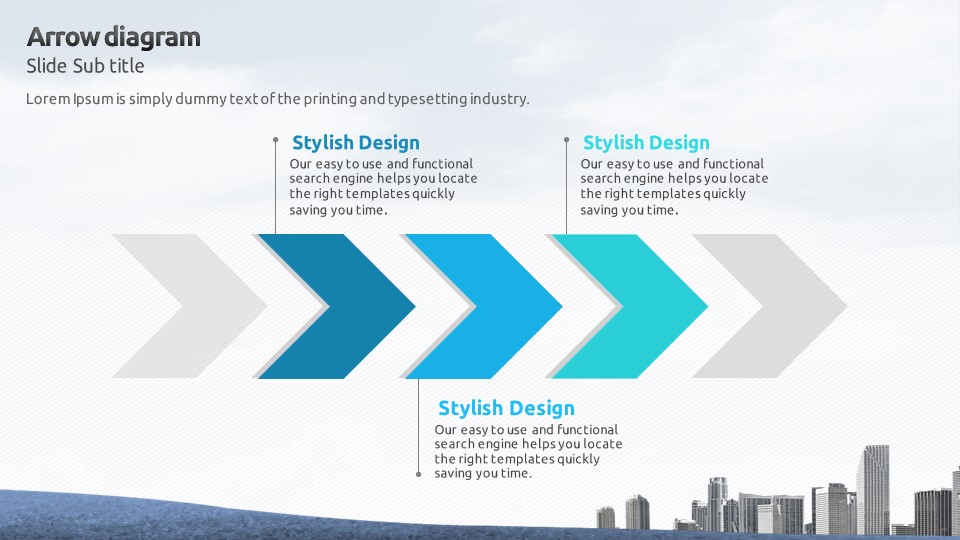 Arrow diagram
Slide Sub title
Lorem Ipsum is simply dummy text of the printing and typesetting industry.

Stylish Design
Our easy to use and functional search engine helps you locate the right templates quickly saving you time.

Stylish Design
Our easy to use and functional search engine helps you locate the right templates quickly saving you time.

Stylish Design
Our easy to use and functional search engine helps you locate the right templates quickly saving you time.